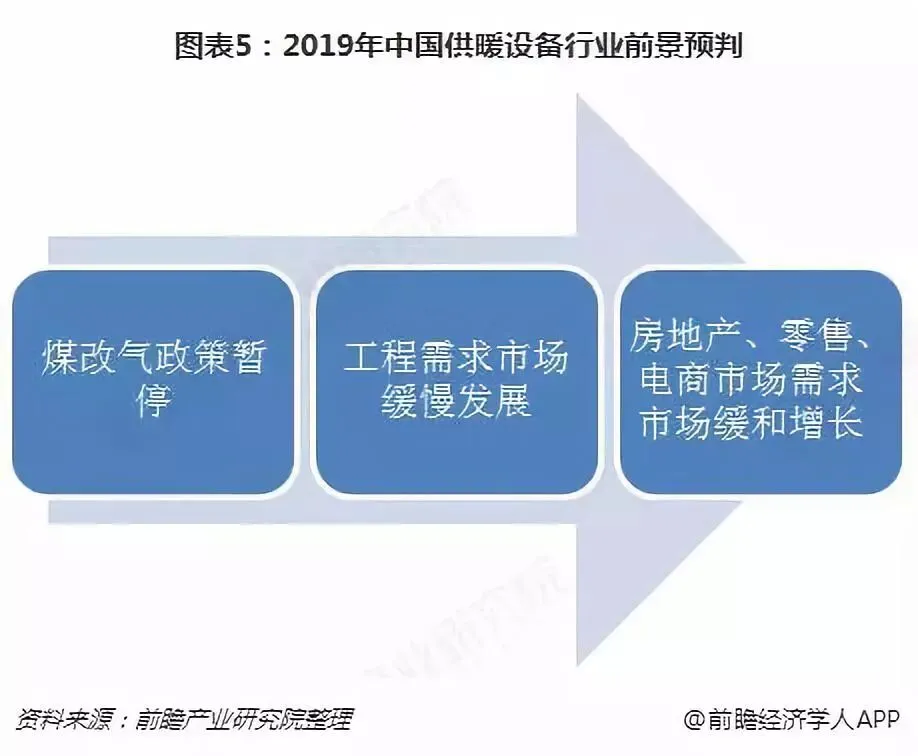 图表5：2019年中国供暖设备行业前景预判

煤改气政策暂停

工程需求市场缓慢发展

房地产、零售、电商市场需求市场缓和增长

资料来源：前瞻产业研究院整理

@前瞻经济学人APP